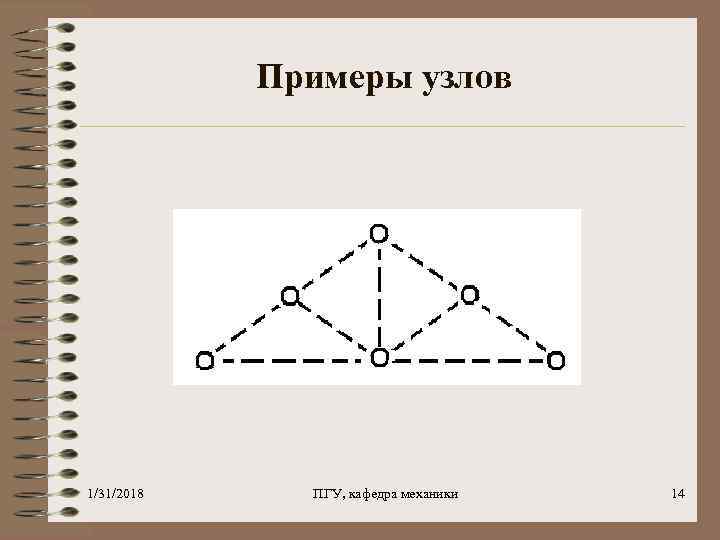 Примеры узлов

1/31/2018

ПГУ, кафедра механики

14